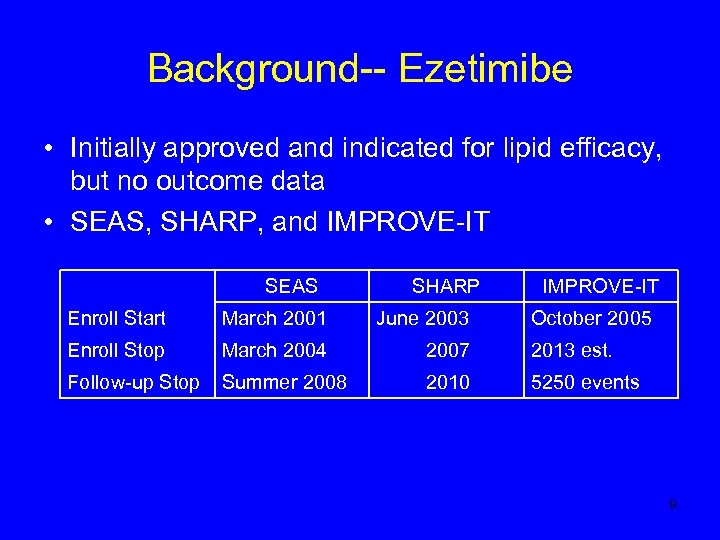 Background-- Ezetimibe

• Initially approved and indicated for lipid efficacy, but no outcome data
• SEAS, SHARP, and IMPROVE-IT

| | SEAS | SHARP | IMPROVE-IT |
|---|---|---|---|
| Enroll Start | March 2001 | June 2003 | October 2005 |
| Enroll Stop | March 2004 | 2007 | 2013 est. |
| Follow-up Stop | Summer 2008 | 2010 | 5250 events |

9